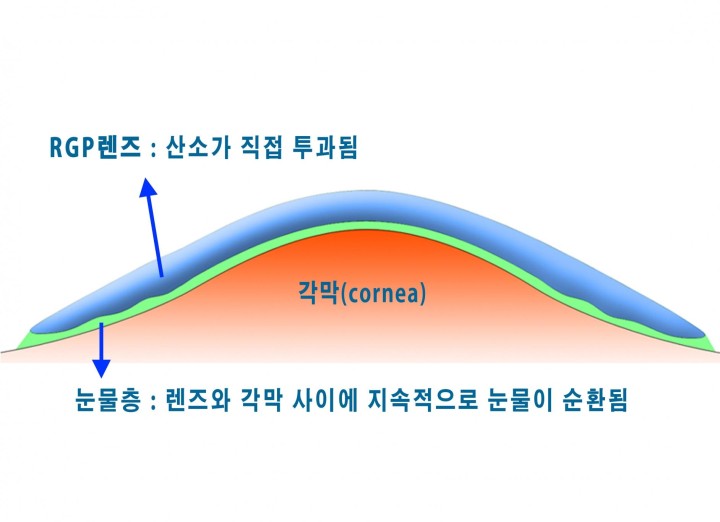 RGP렌즈 : 산소가 직접 투과됨

각막(cornea)

눈물층 : 렌즈와 각막 사이에 지속적으로 눈물이 순환됨